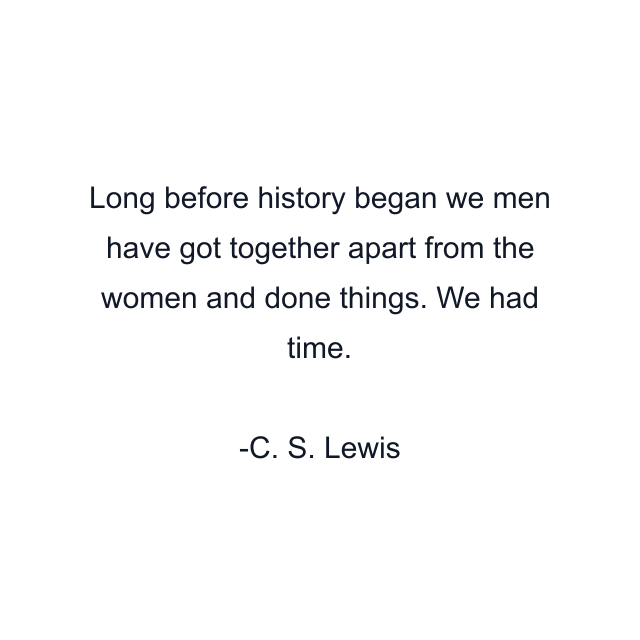 Long before history began we men have got together apart from the women and done things. We had time.

-C. S. Lewis